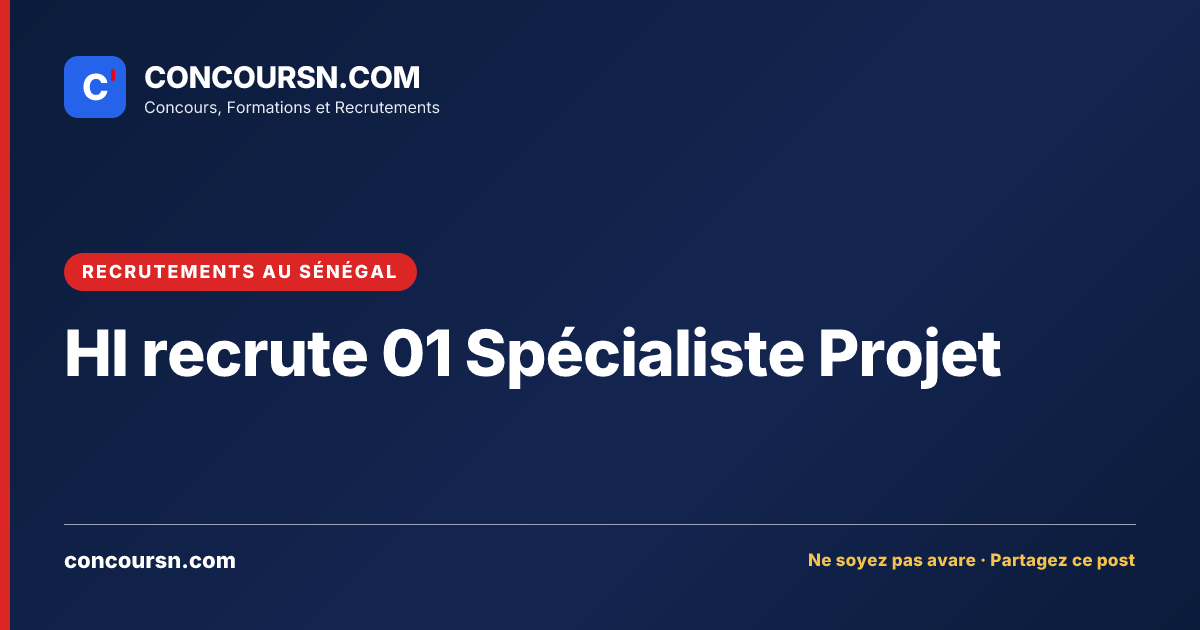 C'

CONCOURSN.COM
Concours, Formations et Recrutements

RECRUTEMENTS AU SÉNÉGAL

HI recrute 01 Spécialiste Projet

concoursn.com

Ne soyez pas avare · Partagez ce post